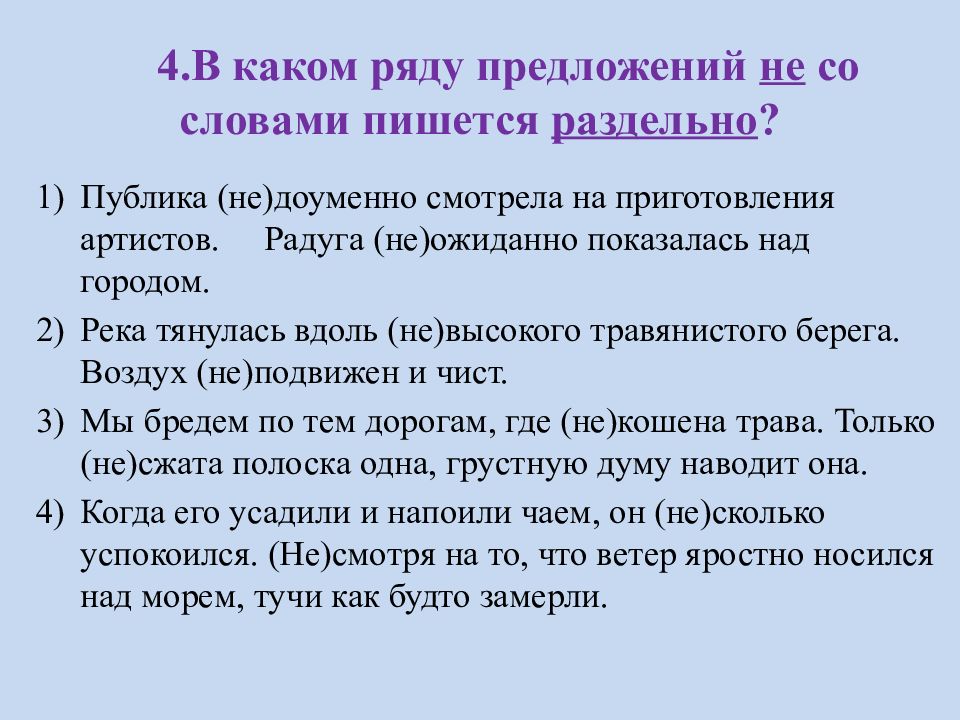 4.В каком ряду предложений не со словами пишется раздельно?

1) Публика (не)доуменно смотрела на приготовления артистов. Радуга (не)ожиданно показалась над городом.
2) Река тянулась вдоль (не)высокого травянистого берега. Воздух (не)подвижен и чист.
3) Мы бредем по тем дорогам, где (не)кошена трава. Только (не)сжата полоска одна, грустную думу наводит она.
4) Когда его усадили и напоили чаем, он (не)сколько успокоился. (Не)смотря на то, что ветер яростно носился над морем, тучи как будто замерли.